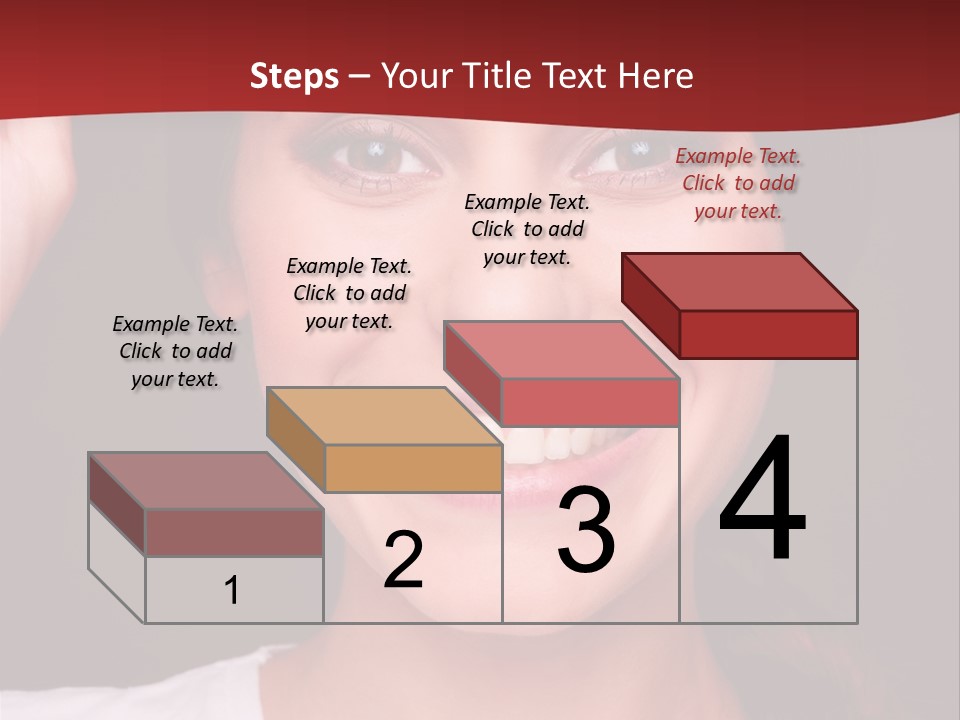 Steps – Your Title Text Here

Example Text. Click to add your text.

Example Text. Click to add your text.

Example Text. Click to add your text.

Example Text. Click to add your text.

1

2

3

4